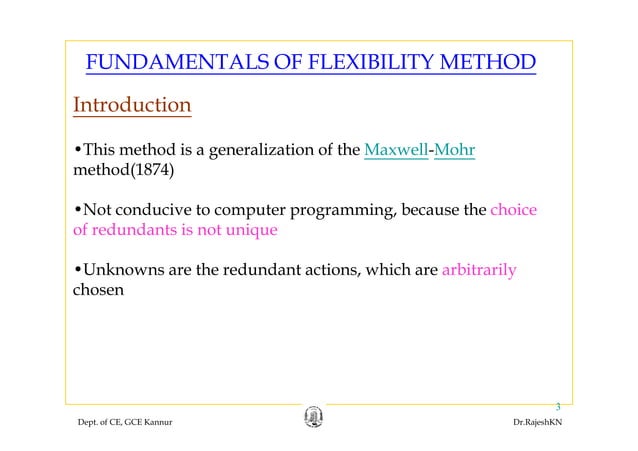 FUNDAMENTALS OF FLEXIBILITY METHOD

Introduction

•This method is a generalization of the Maxwell-Mohr method(1874)

•Not conducive to computer programming, because the choice of redundants is not unique

•Unknowns are the redundant actions, which are arbitrarily chosen

3

Dept. of CE, GCE Kannur

Dr.RajeshKN